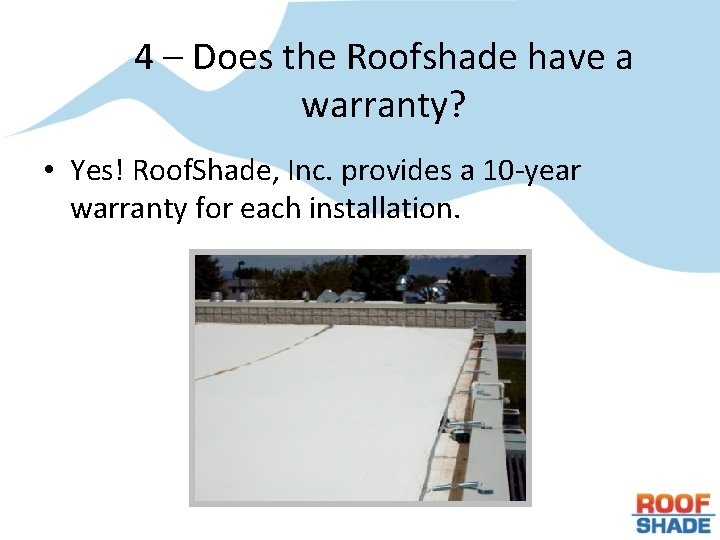 4 – Does the Roofshade have a warranty?

• Yes! RoofShade, Inc. provides a 10-year warranty for each installation.

ROOF
SHADE